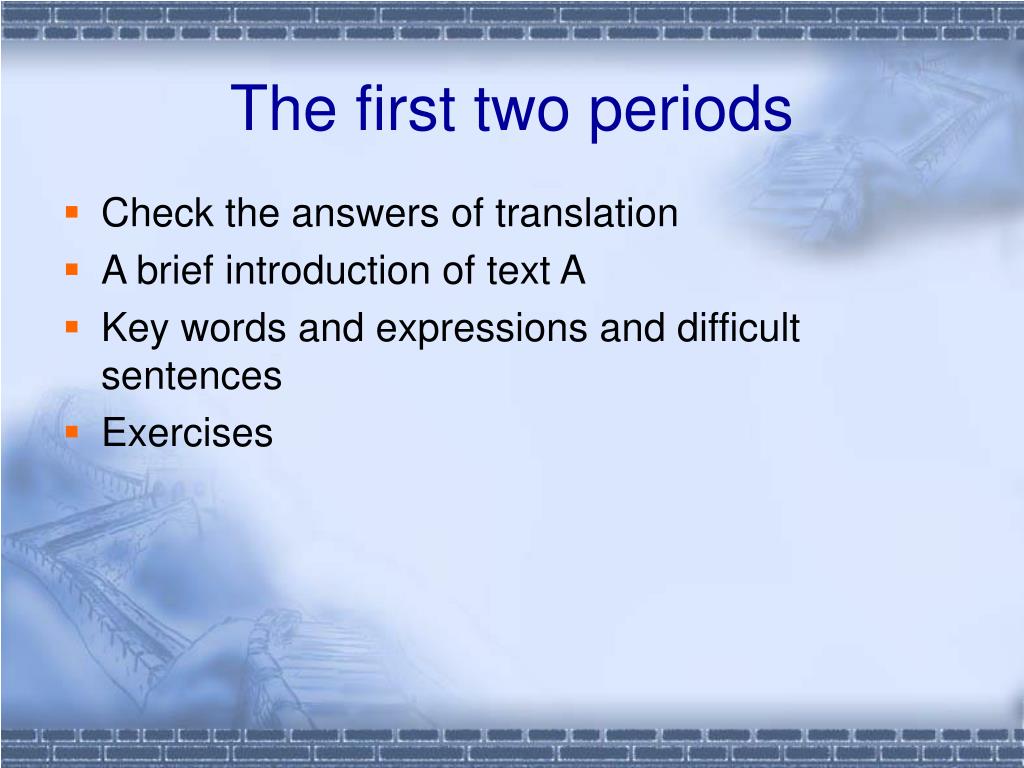 The first two periods

- Check the answers of translation
- A brief introduction of text A
- Key words and expressions and difficult sentences
- Exercises